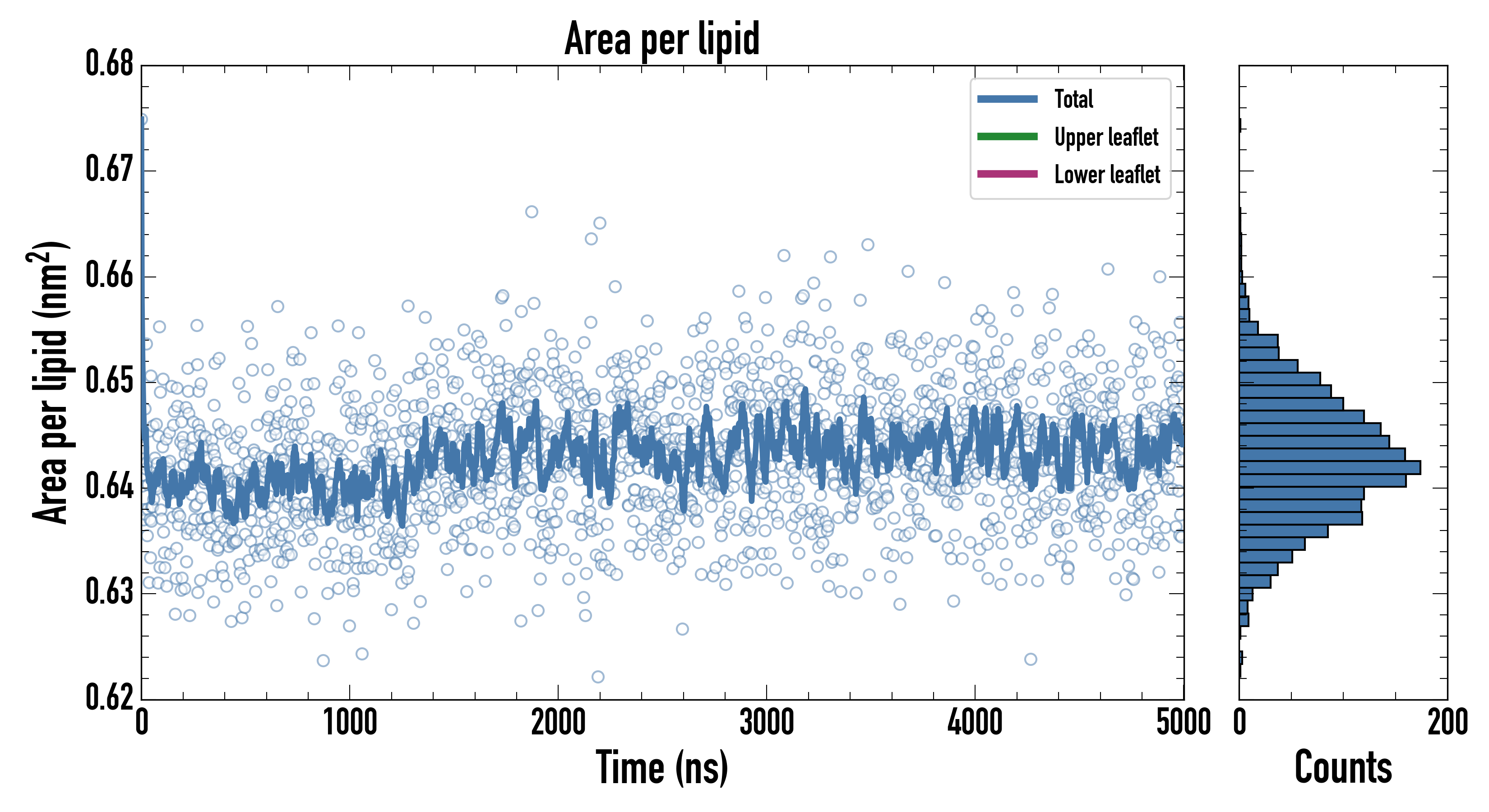 Area per lipid

Total
Upper leaflet
Lower leaflet

Area per lipid ($nm^2$)

0.68
0.67
0.66
0.65
0.64
0.63
0.62

0
1000
2000
3000
4000
5000

Time (ns)

0
200

Counts